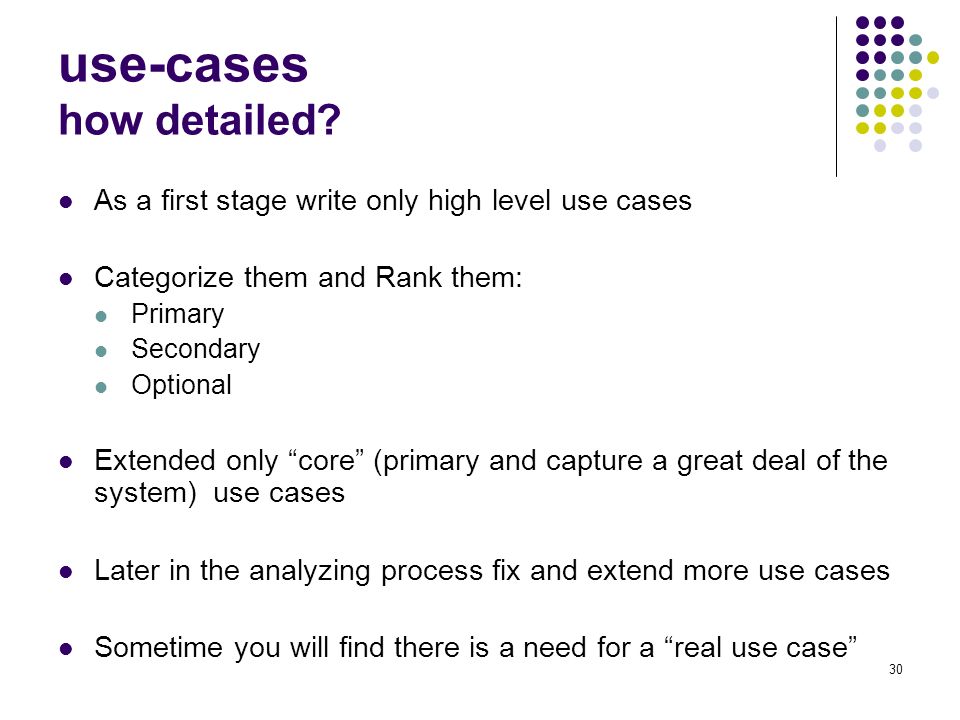 use-cases
how detailed?

- As a first stage write only high level use cases
- Categorize them and Rank them:
  - Primary
  - Secondary
  - Optional
- Extended only “core” (primary and capture a great deal of the system) use cases
- Later in the analyzing process fix and extend more use cases
- Sometime you will find there is a need for a “real use case”

30